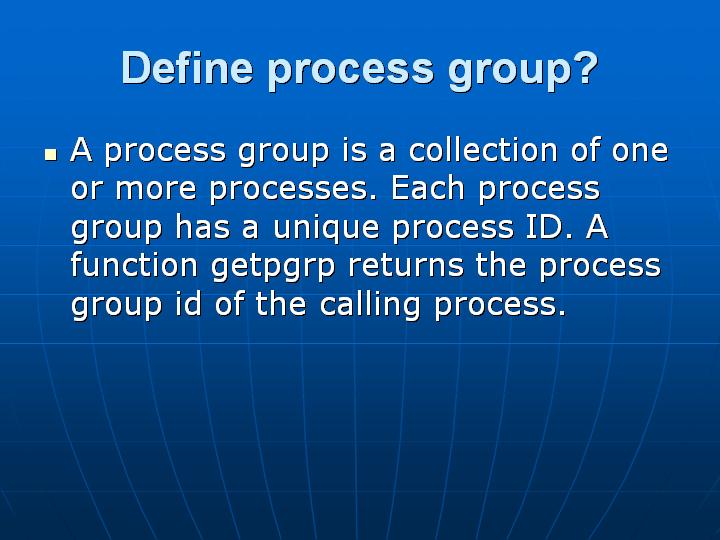 Define process group?

▪ A process group is a collection of one or more processes. Each process group has a unique process ID. A function getpgrp returns the process group id of the calling process.